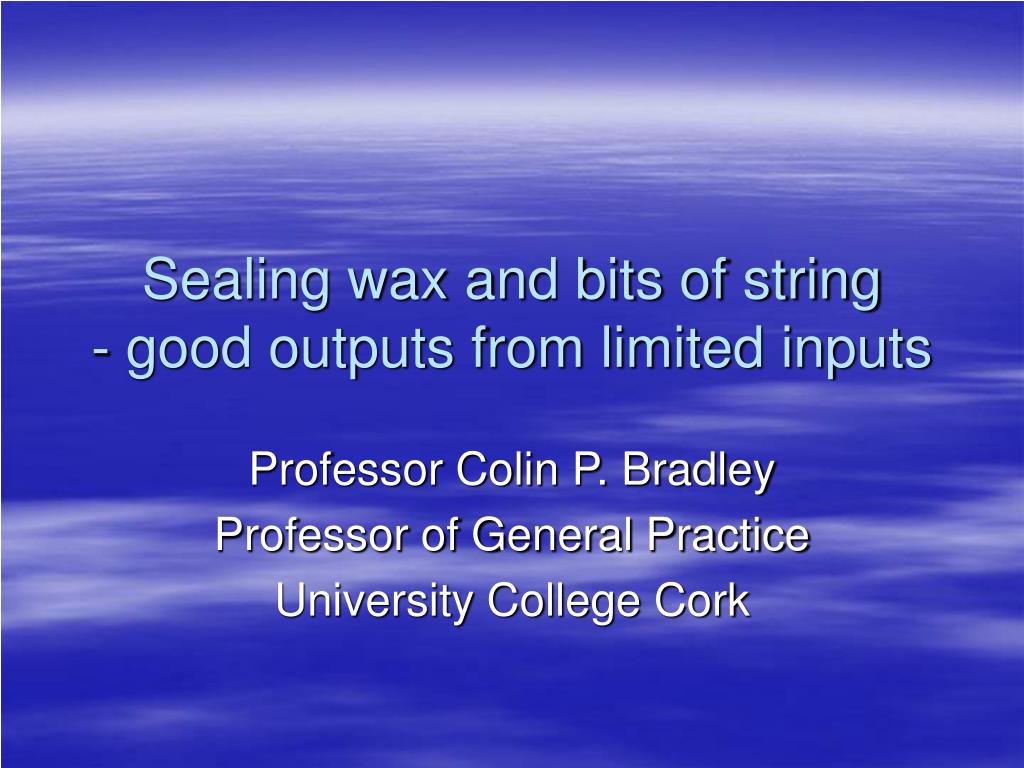 Sealing wax and bits of string
- good outputs from limited inputs

Professor Colin P. Bradley
Professor of General Practice
University College Cork